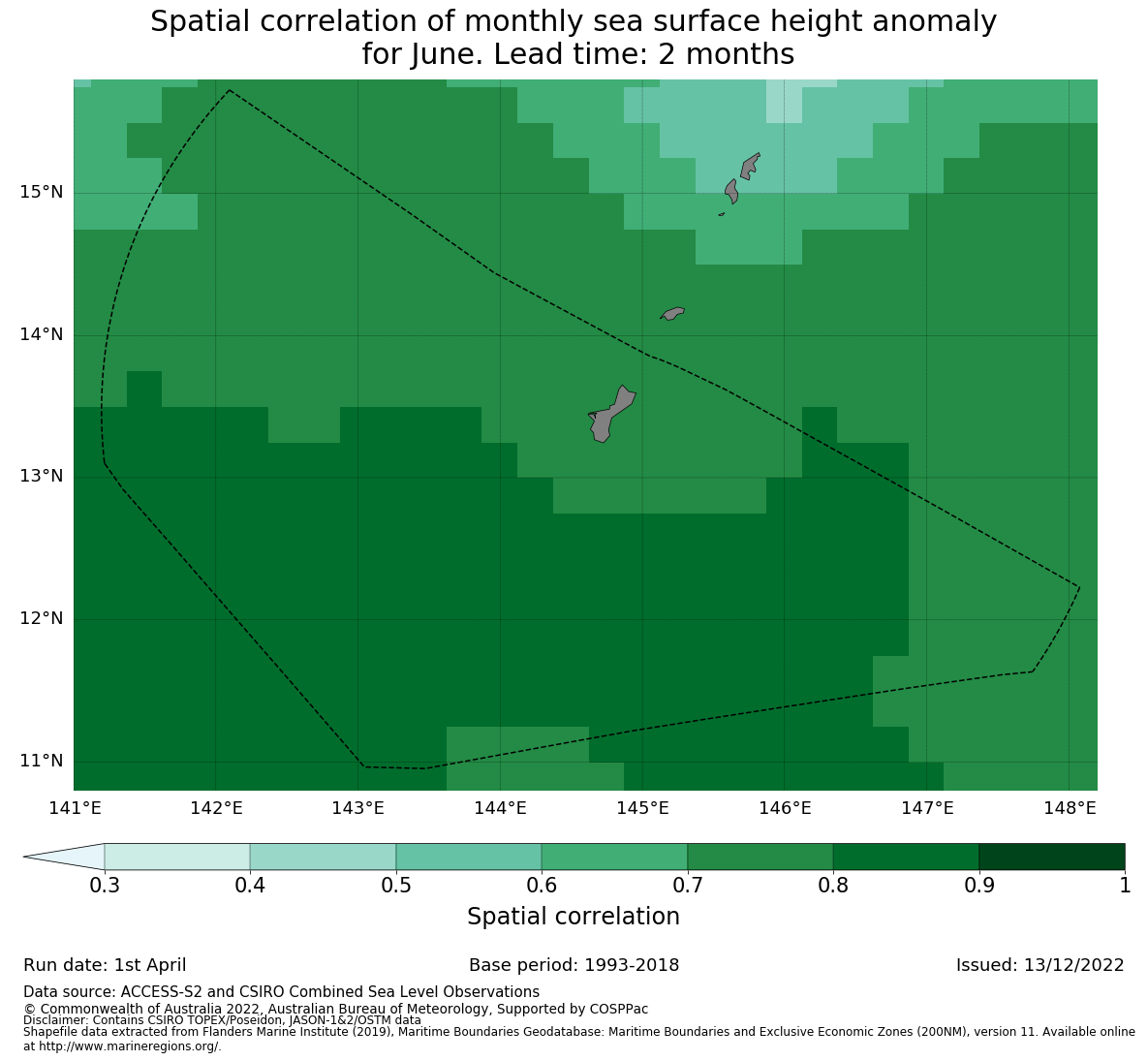 Spatial correlation of monthly sea surface height anomaly for June. Lead time: 2 months

15°N
14°N
13°N
12°N
11°N

141°E 142°E 143°E 144°E 145°E 146°E 147°E 148°E

0.3 0.4 0.5 0.6 0.7 0.8 0.9 1

Spatial correlation

Run date: 1st April

Base period: 1993-2018

Issued: 13/12/2022

Data source: ACCESS-S2 and CSIRO Combined Sea Level Observations
© Commonwealth of Australia 2022, Australian Bureau of Meteorology, Supported by COSPPac
Disclaimer: Contains CSIRO TOPEX/Poseidon, JASON-1&2/OSTM data
Shapefile data extracted from Flanders Marine Institute (2019), Maritime Boundaries Geodatabase: Maritime Boundaries and Exclusive Economic Zones (200NM), version 11. Available online at http://www.marineregions.org/.